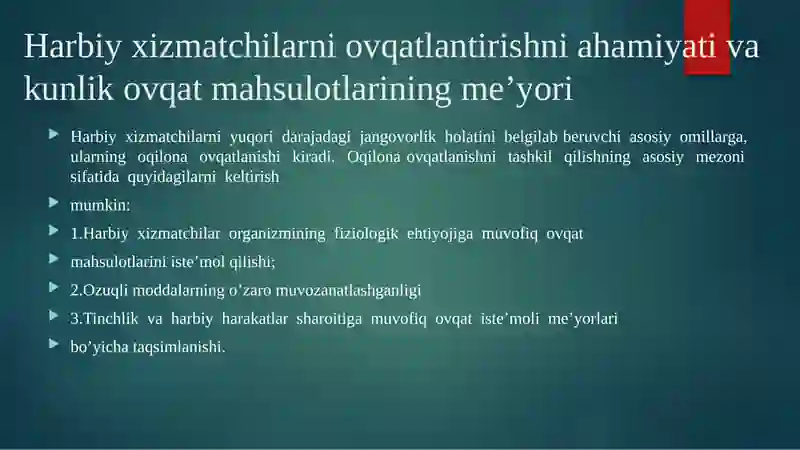 Harbiy xizmatchilarni ovqatlantirishni ahamiyati va kunlik ovqat mahsulotlarining me’yori

Harbiy xizmatchilarni yuqori darajadagi jangovorlik holatini belgilab beruvchi asosiy omillarga, ularning oqilona ovqatlanishi kiradi. Oqilona ovqatlanishni tashkil qilishning asosiy mezoni sifatida quyidagilarni keltirish

mumkin:

1.Harbiy xizmatchilar organizmining fiziologik ehtiyojiga muvofiq ovqat

mahsulotlarini iste’mol qilishi;

2.Ozuqli moddalarning o’zaro muvozanatlashganligi

3.Tinchlik va harbiy harakatlar sharoitiga muvofiq ovqat iste’moli me’yorlari

bo’yicha taqsimlanishi.